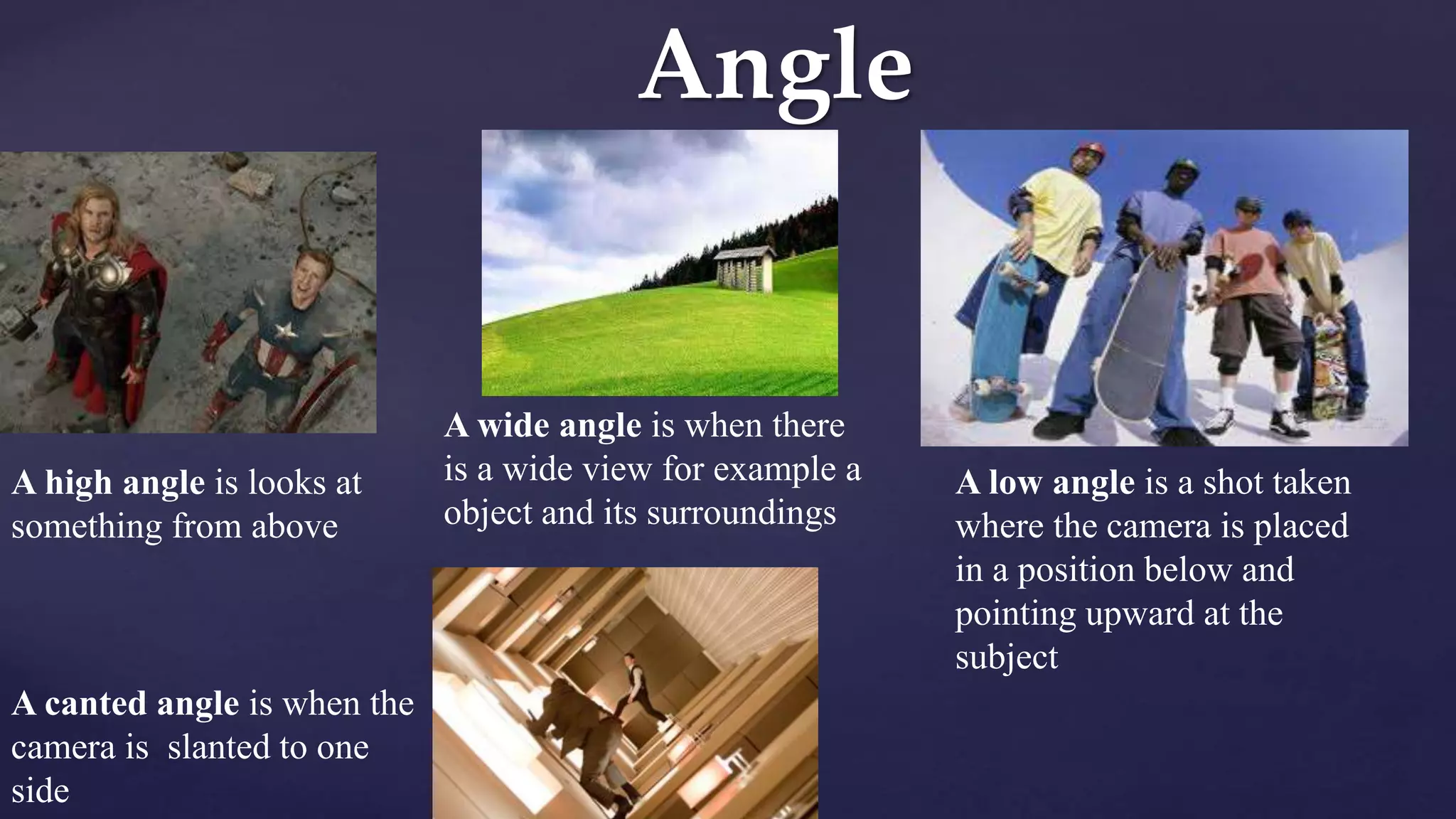 Angle

A high angle is looks at something from above

A wide angle is when there is a wide view for example a object and its surroundings

A low angle is a shot taken where the camera is placed in a position below and pointing upward at the subject

A canted angle is when the camera is slanted to one side